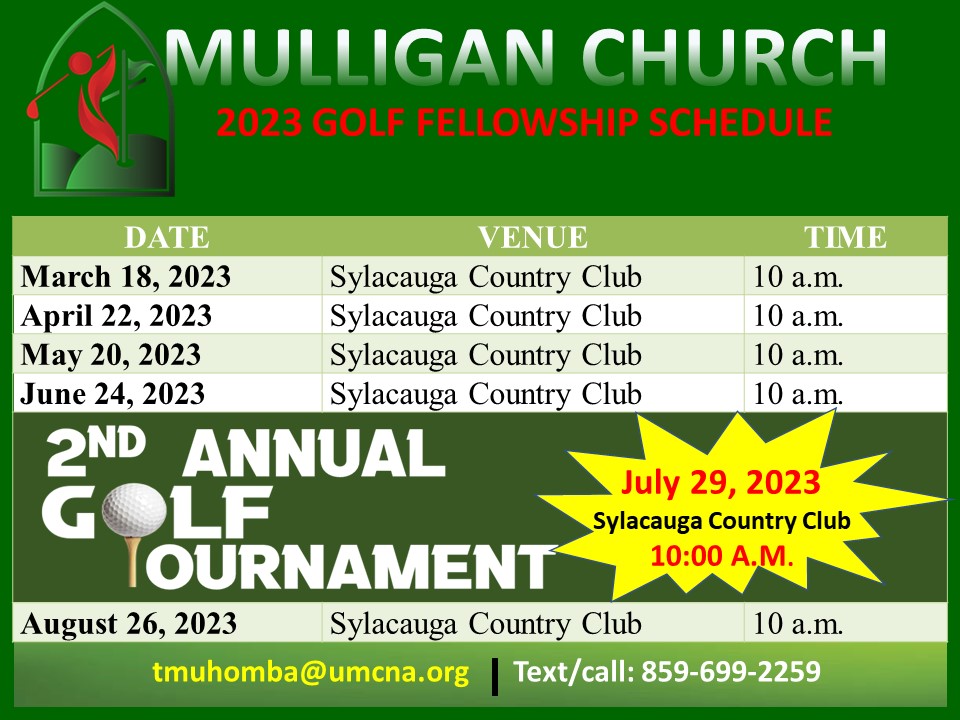 MULLIGAN CHURCH

2023 GOLF FELLOWSHIP SCHEDULE

| DATE | VENUE | TIME |
|---|---|---|
| March 18, 2023 | Sylacauga Country Club | 10 a.m. |
| April 22, 2023 | Sylacauga Country Club | 10 a.m. |
| May 20, 2023 | Sylacauga Country Club | 10 a.m. |
| June 24, 2023 | Sylacauga Country Club | 10 a.m. |

2ND ANNUAL GOLF TOURNAMENT

July 29, 2023
Sylacauga Country Club
10:00 A.M.

| August 26, 2023 | Sylacauga Country Club | 10 a.m. |
|---|---|---|

tmuhomba@umcna.org | Text/call: 859-699-2259